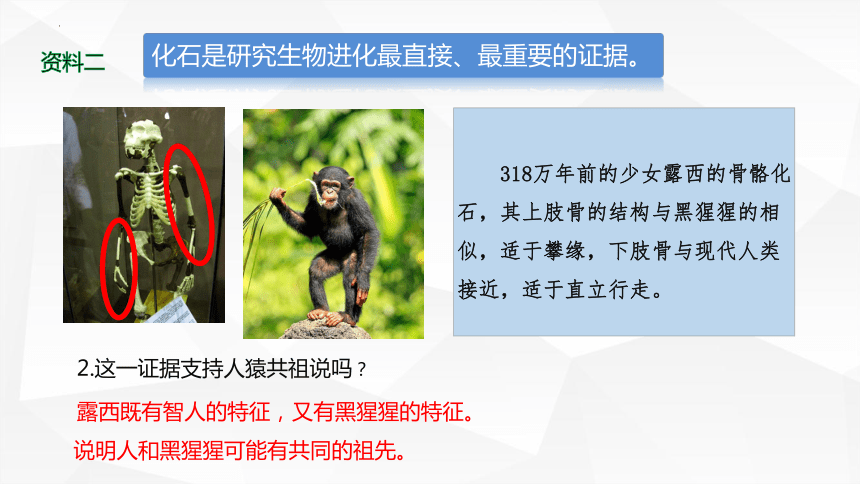 资料二

化石是研究生物进化最直接、最重要的证据。

318万年前的少女露西的骨骼化石，其上肢骨的结构与黑猩猩的相似，适于攀缘，下肢骨与现代人类接近，适于直立行走。

2.这一证据支持人猿共祖说吗？

露西既有智人的特征，又有黑猩猩的特征。

说明人和黑猩猩可能有共同的祖先。